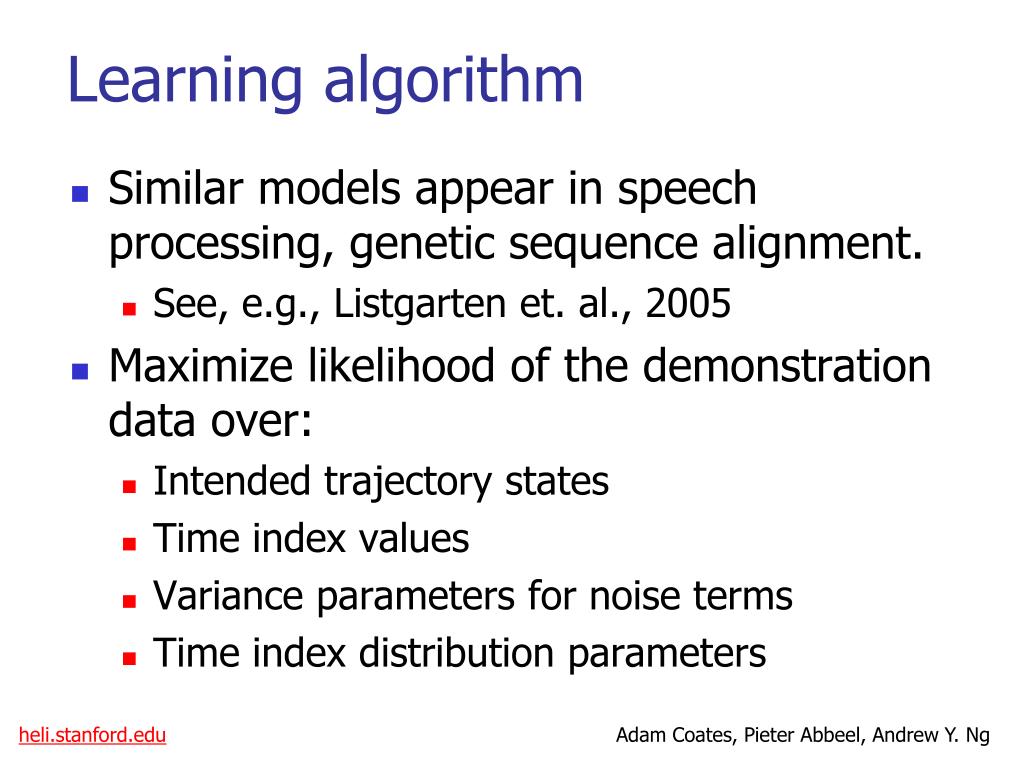 Learning algorithm

Similar models appear in speech processing, genetic sequence alignment.

See, e.g., Listgarten et. al., 2005

Maximize likelihood of the demonstration data over:

Intended trajectory states

Time index values

Variance parameters for noise terms

Time index distribution parameters

heli.stanford.edu

Adam Coates, Pieter Abbeel, Andrew Y. Ng